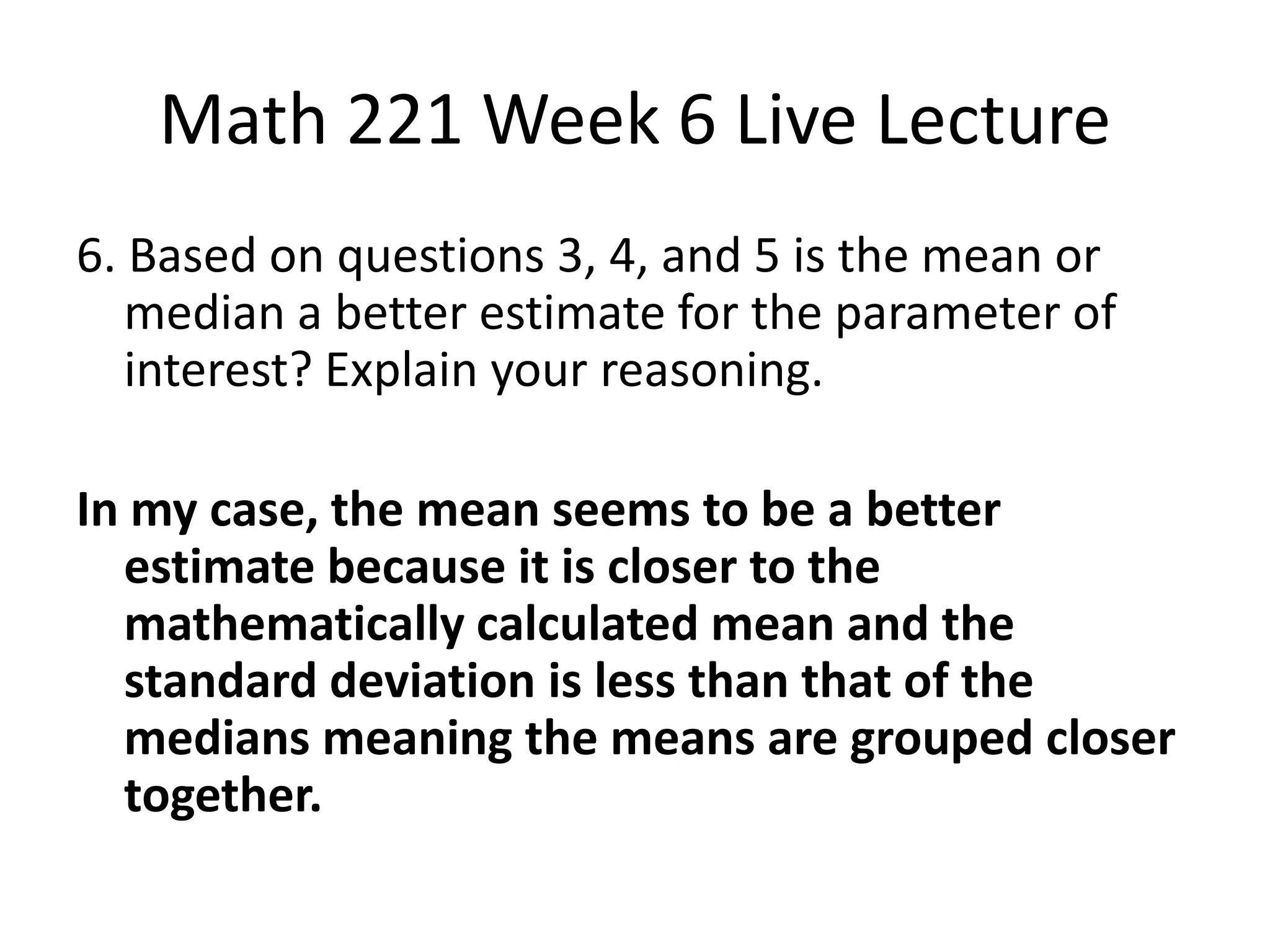 Math 221 Week 6 Live Lecture

6. Based on questions 3, 4, and 5 is the mean or median a better estimate for the parameter of interest? Explain your reasoning.

In my case, the mean seems to be a better estimate because it is closer to the mathematically calculated mean and the standard deviation is less than that of the medians meaning the means are grouped closer together.